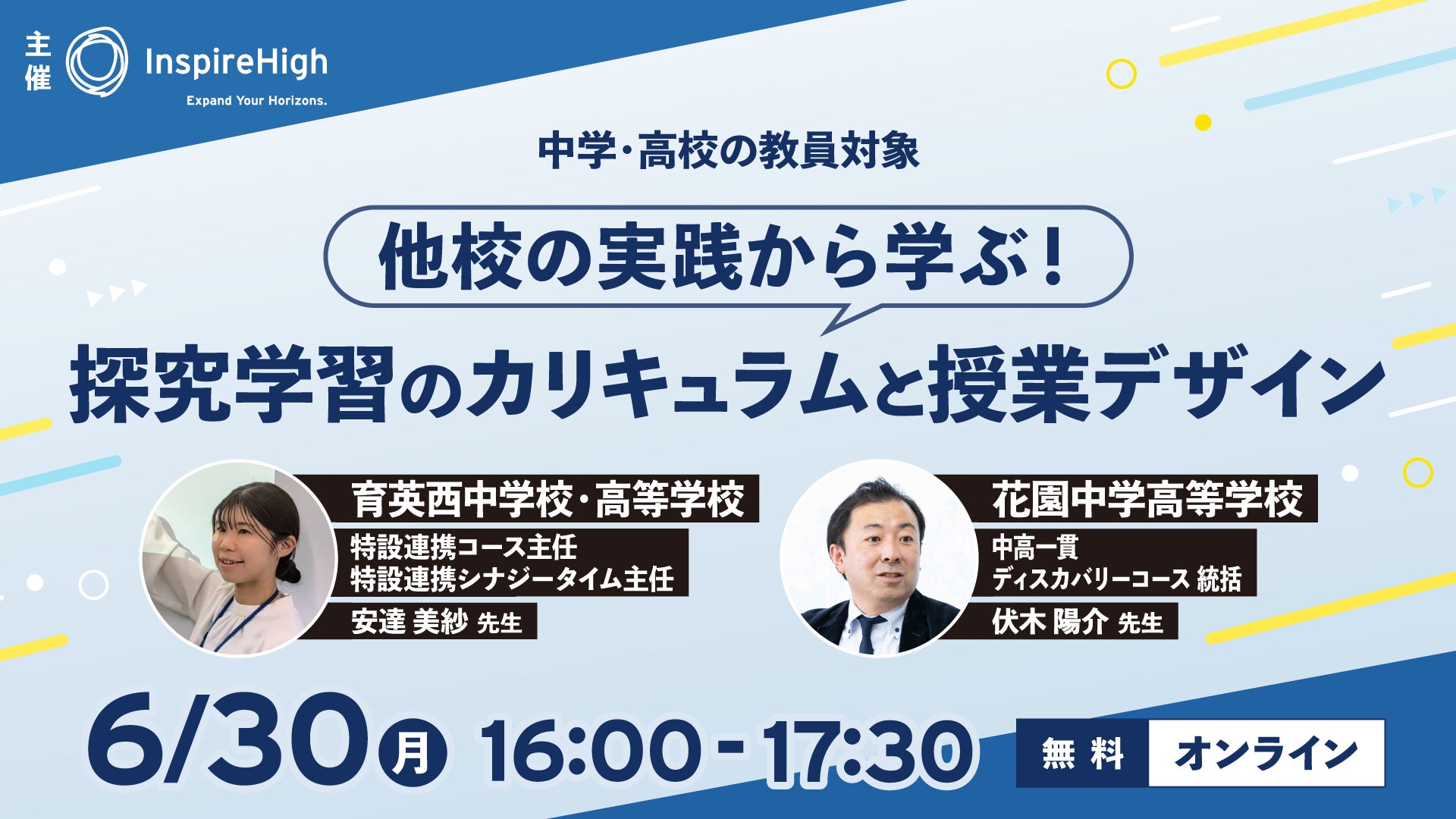 主催 InspireHigh
Expand Your Horizons.

中学・高校の教員対象

他校の実践から学ぶ！

探究学習のカリキュラムと授業デザイン

育英西中学校・高等学校
特設連携コース主任
特設連携シナジータイム主任
安達 美紗 先生

花園中学高等学校
中高一貫
ディスカバリーコース 統括
伏木 陽介 先生

6/30 月 16:00 - 17:30

無料 オンライン